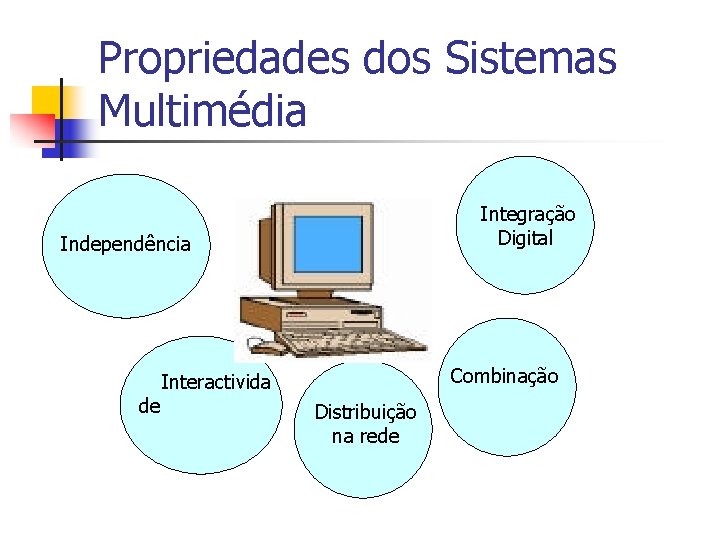 Propriedades dos Sistemas Multimédia

Independência

Integração Digital

Interactivida de

Distribuição na rede

Combinação